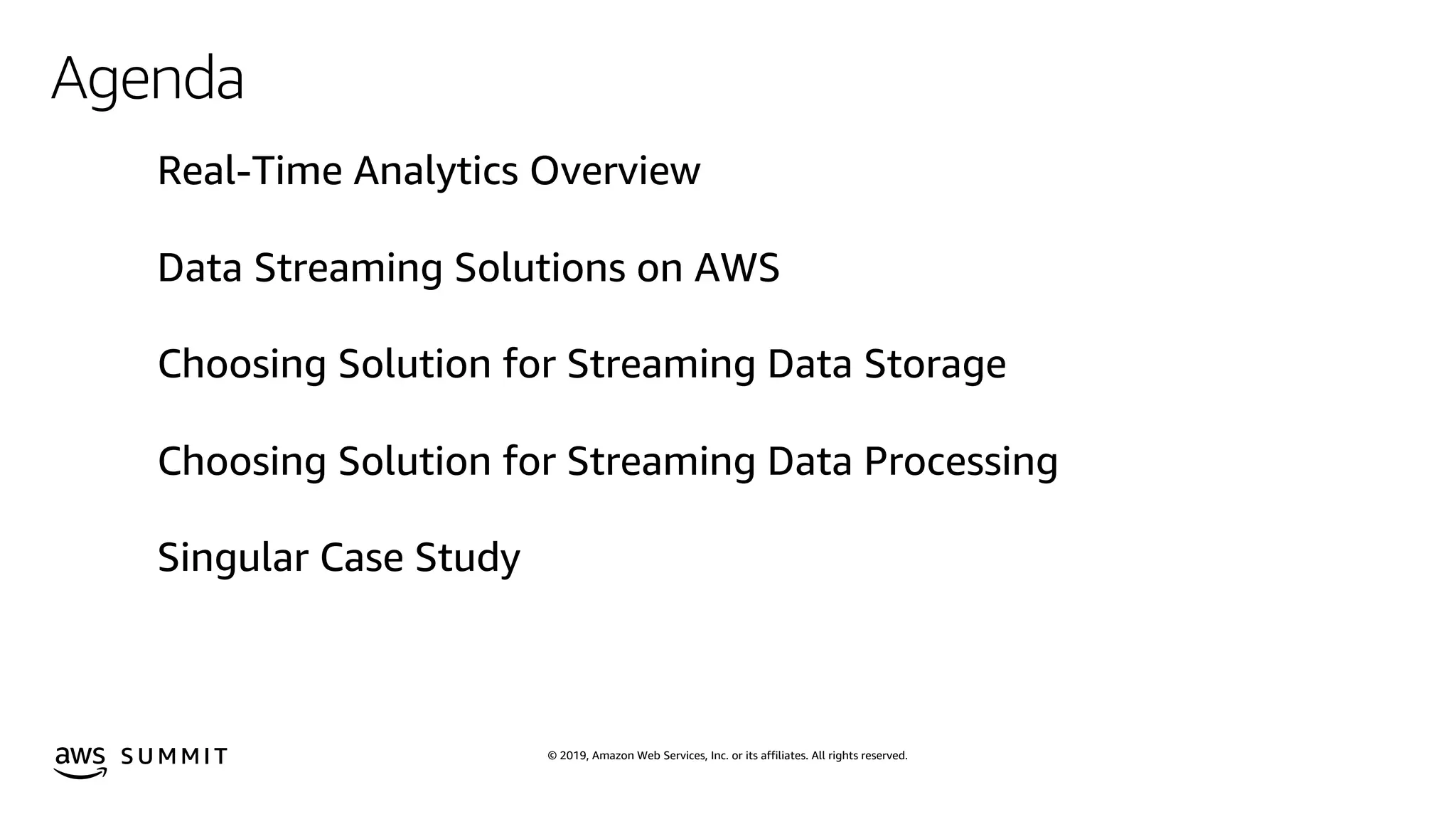 Agenda

Real-Time Analytics Overview

Data Streaming Solutions on AWS

Choosing Solution for Streaming Data Storage

Choosing Solution for Streaming Data Processing

Singular Case Study

aws SUMMIT

© 2019, Amazon Web Services, Inc. or its affiliates. All rights reserved.